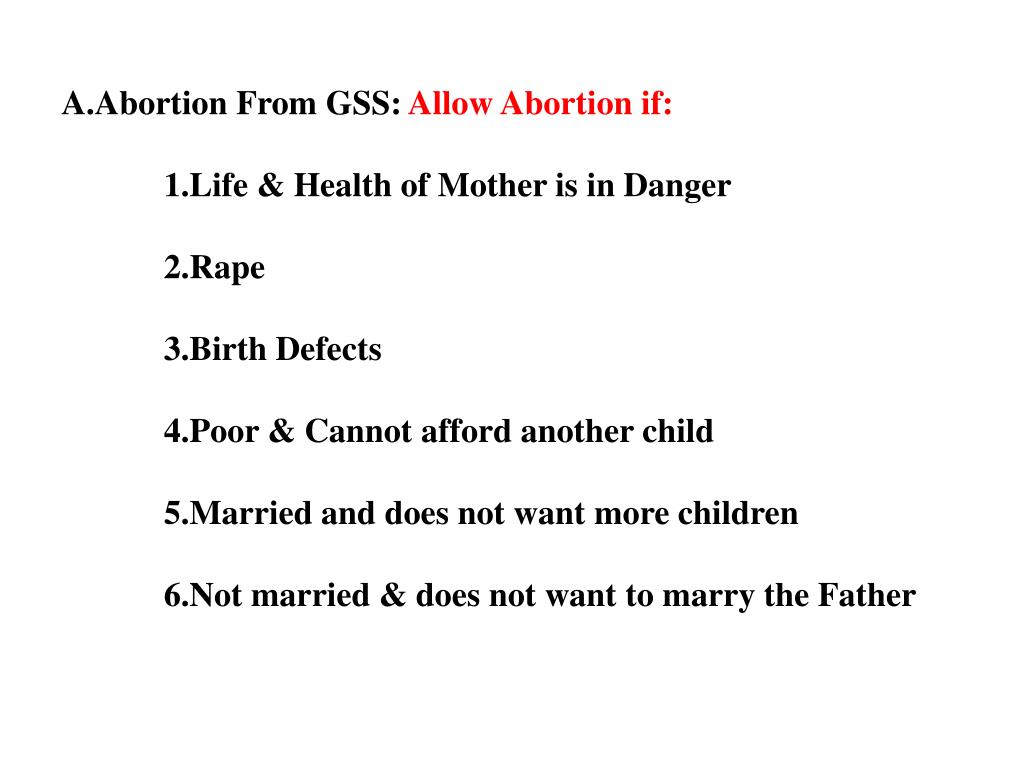 A.Abortion From GSS: Allow Abortion if:

1.Life & Health of Mother is in Danger

2.Rape

3.Birth Defects

4.Poor & Cannot afford another child

5.Married and does not want more children

6.Not married & does not want to marry the Father